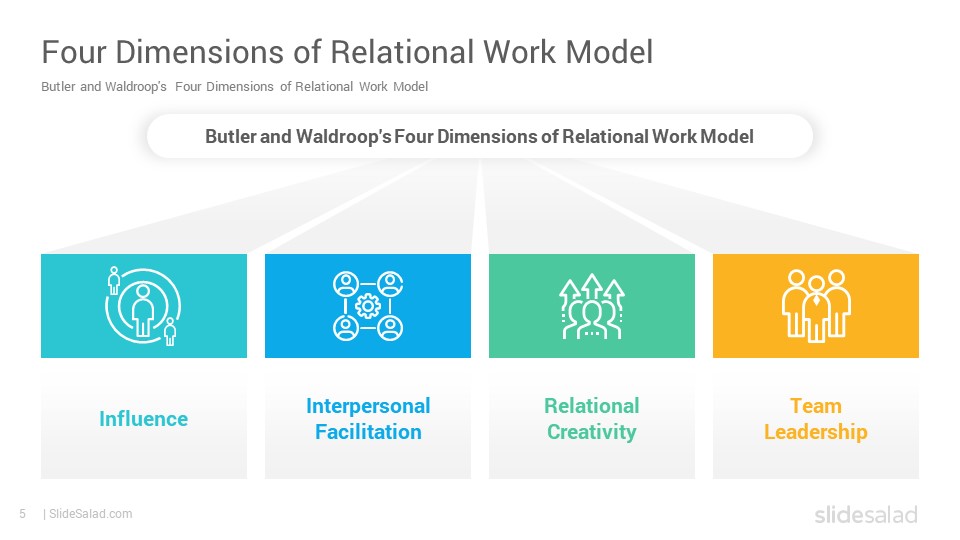 Four Dimensions of Relational Work Model

Butler and Waldroop's Four Dimensions of Relational Work Model

Butler and Waldroop's Four Dimensions of Relational Work Model

Influence

Interpersonal Facilitation

Relational Creativity

Team Leadership

5 | SlideSalad.com

slidesalad